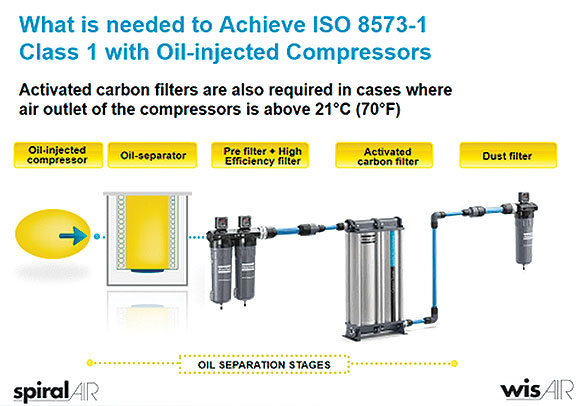 What is needed to Achieve ISO 8573-1 Class 1 with Oil-injected Compressors

Activated carbon filters are also required in cases where air outlet of the compressors is above 21°C (70°F)

Oil-injected compressor

Oil-separator

Pre filter + High Efficiency filter

Activated carbon filter

Dust filter

OIL SEPARATION STAGES

spiralAIR

wisAIR